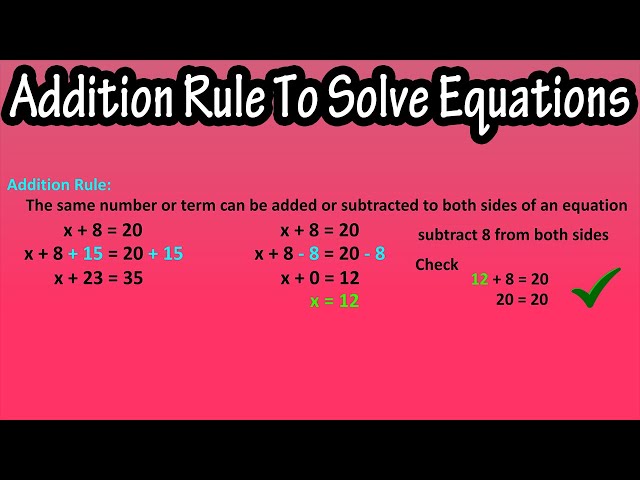 Addition Rule To Solve Equations

Addition Rule:
The same number or term can be added or subtracted to both sides of an equation

$x + 8 = 20$
$x + 8 + 15 = 20 + 15$
$x + 23 = 35$

$x + 8 = 20$
$x + 8 - 8 = 20 - 8$
$x + 0 = 12$
$x = 12$

subtract 8 from both sides

Check
$12 + 8 = 20$
$20 = 20$